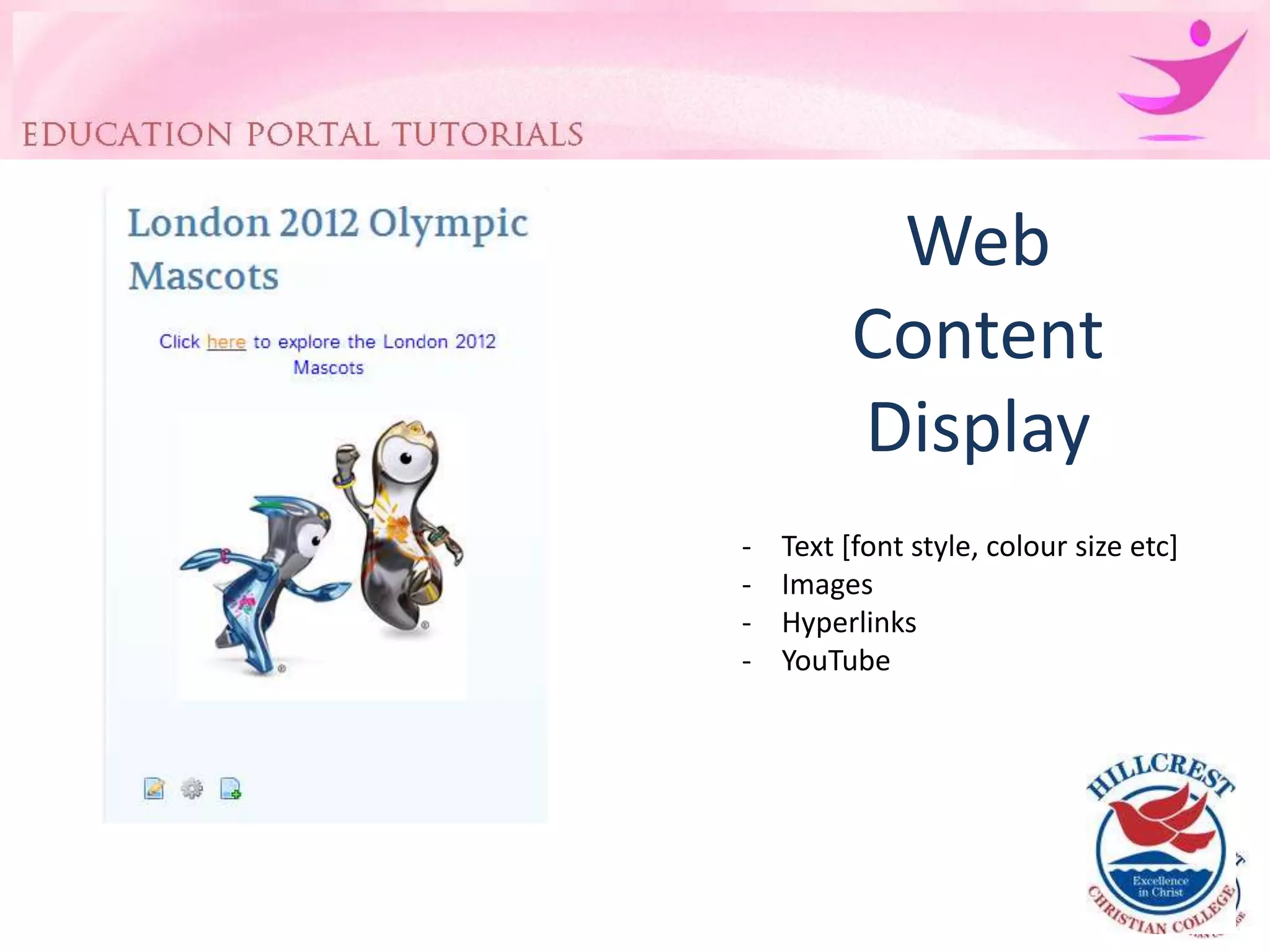 EDUCATION PORTAL TUTORIALS

London 2012 Olympic Mascots

Click here to explore the London 2012 Mascots

Web Content Display

- Text [font style, colour size etc]
- Images
- Hyperlinks
- YouTube

HILLCREST
Excellence in Christ
CHRISTIAN COLLEGE